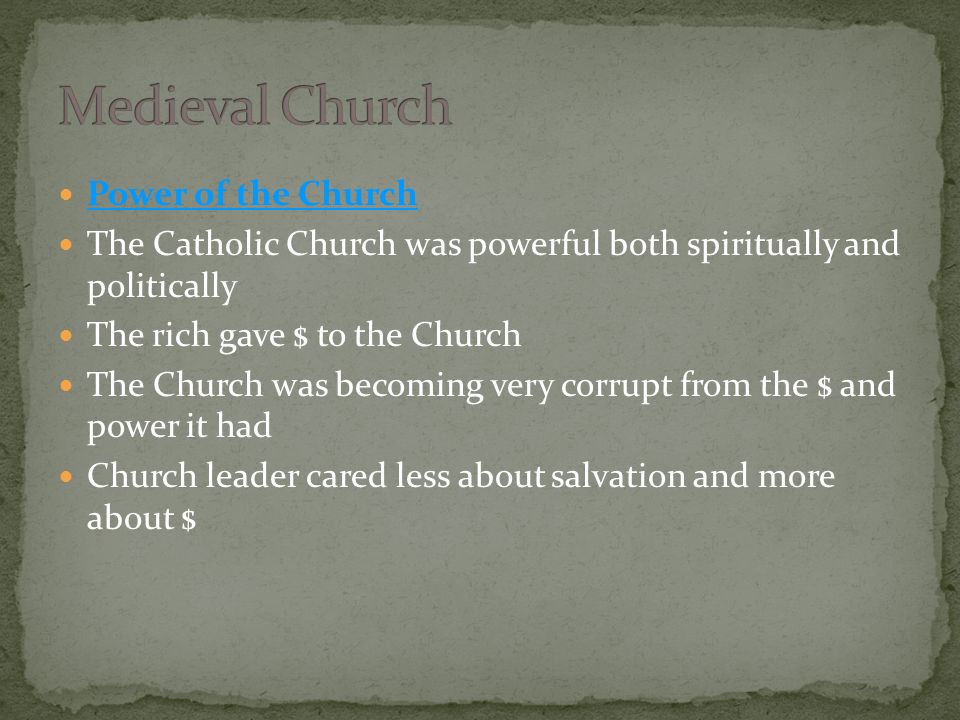 Medieval Church

- Power of the Church
- The Catholic Church was powerful both spiritually and politically
- The rich gave \$ to the Church
- The Church was becoming very corrupt from the \$ and power it had
- Church leader cared less about salvation and more about \$